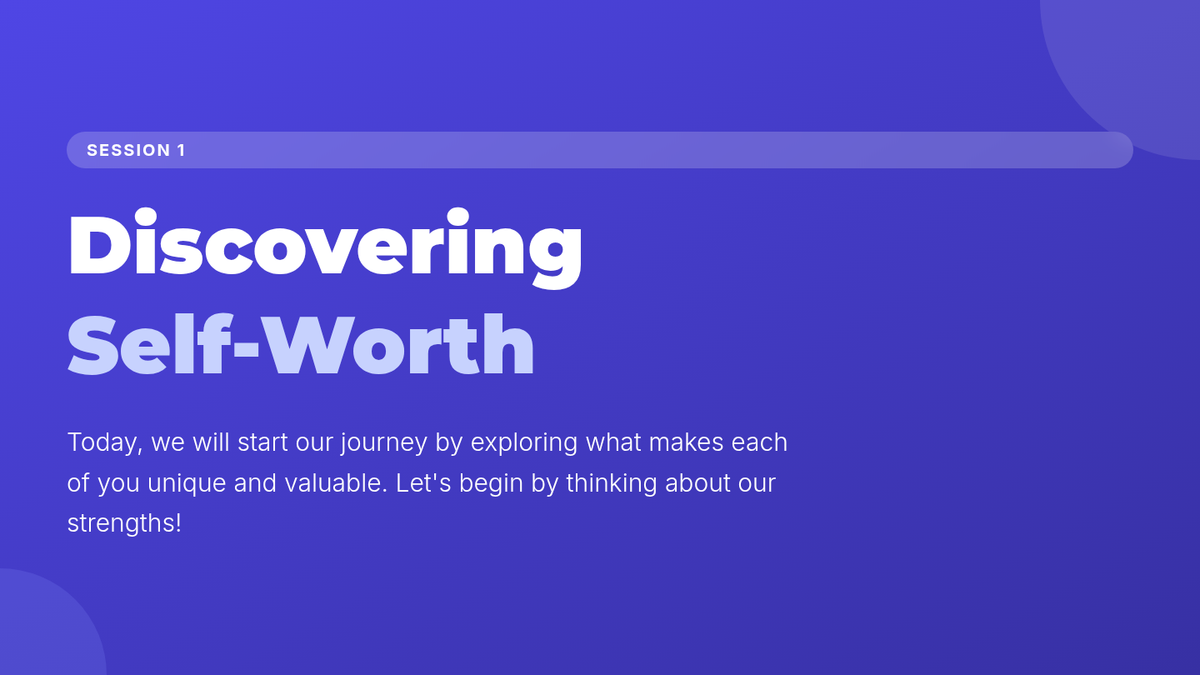 SESSION 1

Discovering Self-Worth

Today, we will start our journey by exploring what makes each of you unique and valuable. Let's begin by thinking about our strengths!